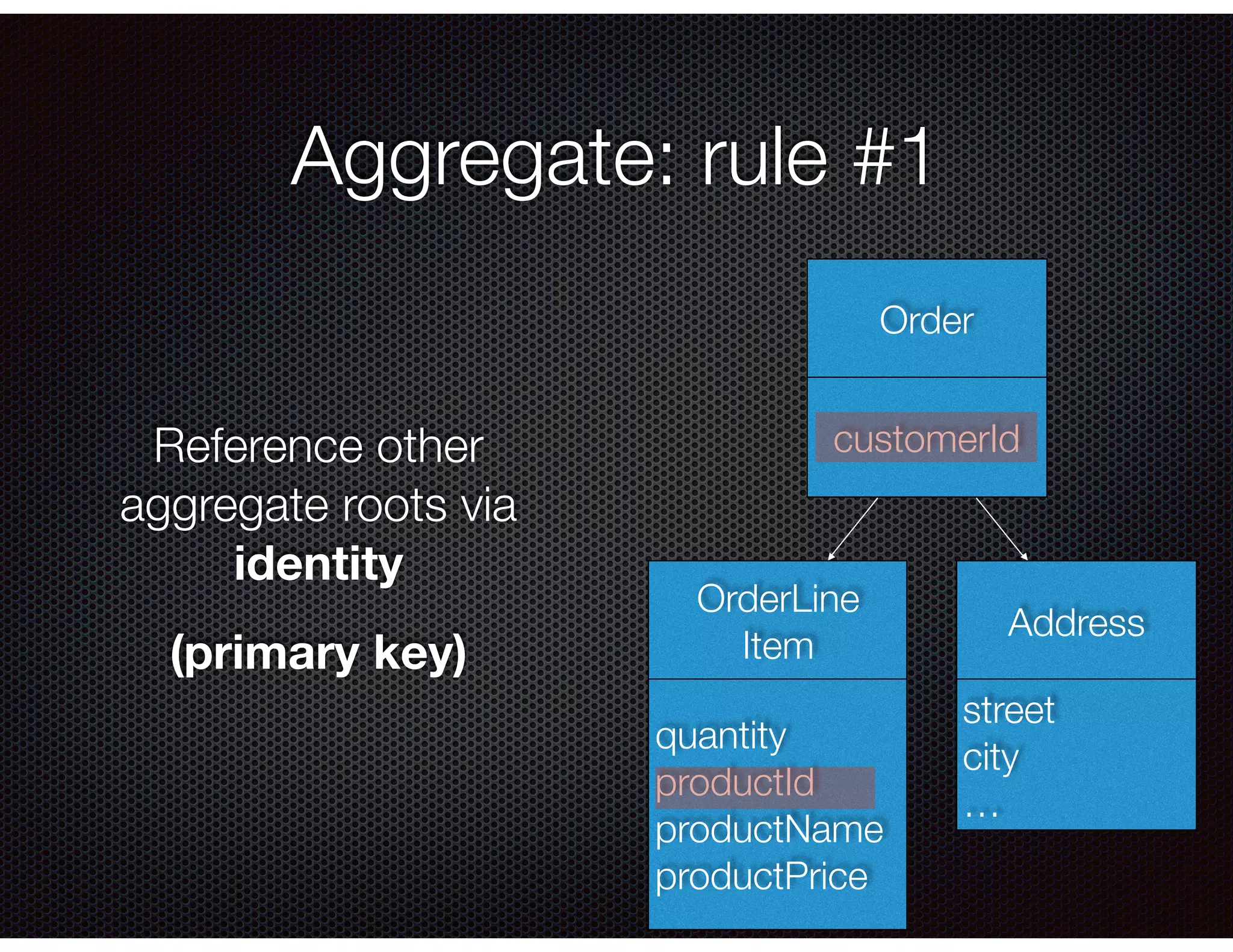 Aggregate: rule #1

Reference other aggregate roots via **identity**

**(primary key)**

Order

customerId

OrderLine Item

quantity
productId
productName
productPrice

Address

street
city
…